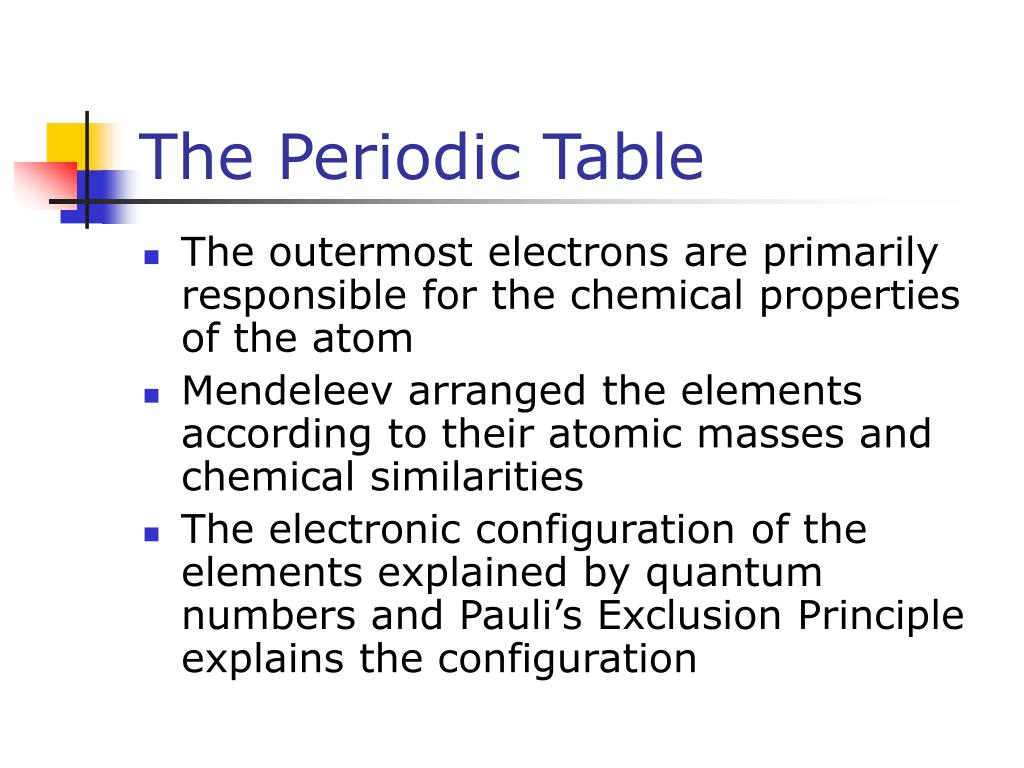 The Periodic Table

- The outermost electrons are primarily responsible for the chemical properties of the atom
- Mendeleev arranged the elements according to their atomic masses and chemical similarities
- The electronic configuration of the elements explained by quantum numbers and Pauli’s Exclusion Principle explains the configuration